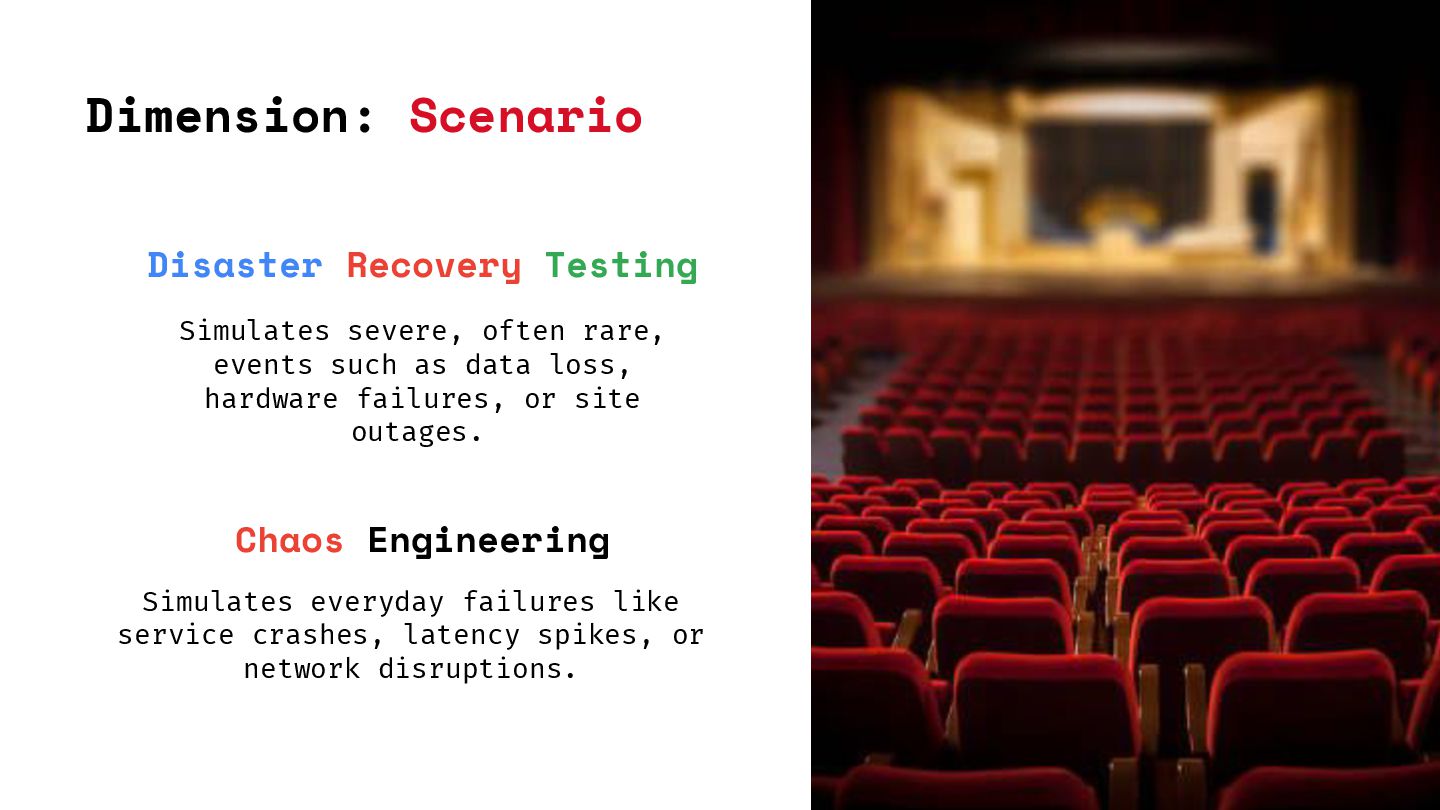 Dimension: Scenario

Disaster Recovery Testing

Simulates severe, often rare, events such as data loss, hardware failures, or site outages.

Chaos Engineering

Simulates everyday failures like service crashes, latency spikes, or network disruptions.